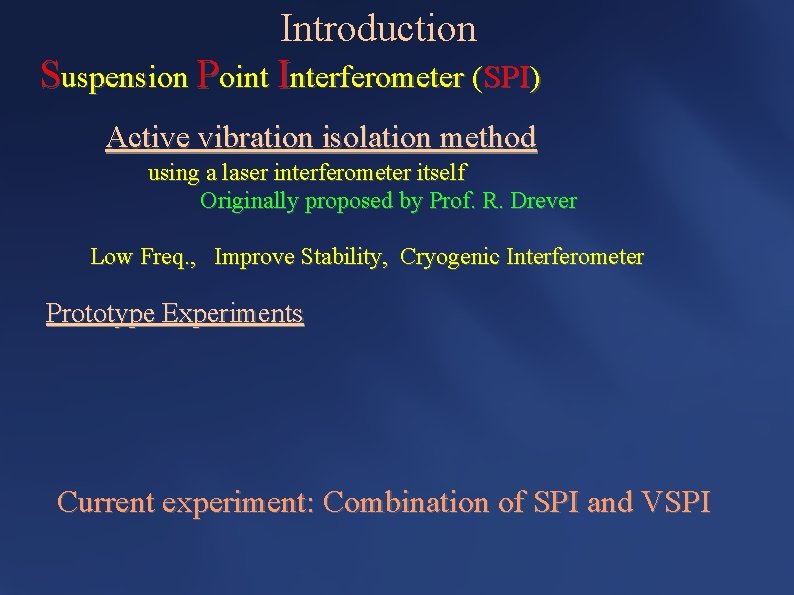 Introduction
Suspension Point Interferometer (SPI)

Active vibration isolation method
using a laser interferometer itself
Originally proposed by Prof. R. Drever

Low Freq., Improve Stability, Cryogenic Interferometer

Prototype Experiments

Current experiment: Combination of SPI and VSPI